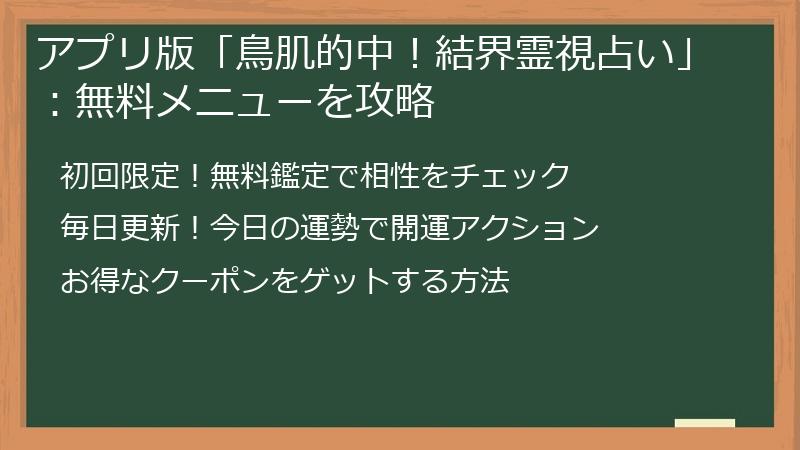 アプリ版「鳥肌的中！結界霊視占い」：無料メニューを攻略

初回限定！無料鑑定で相性をチェック

毎日更新！今日の運勢で開運アクション

お得なクーポンをゲットする方法